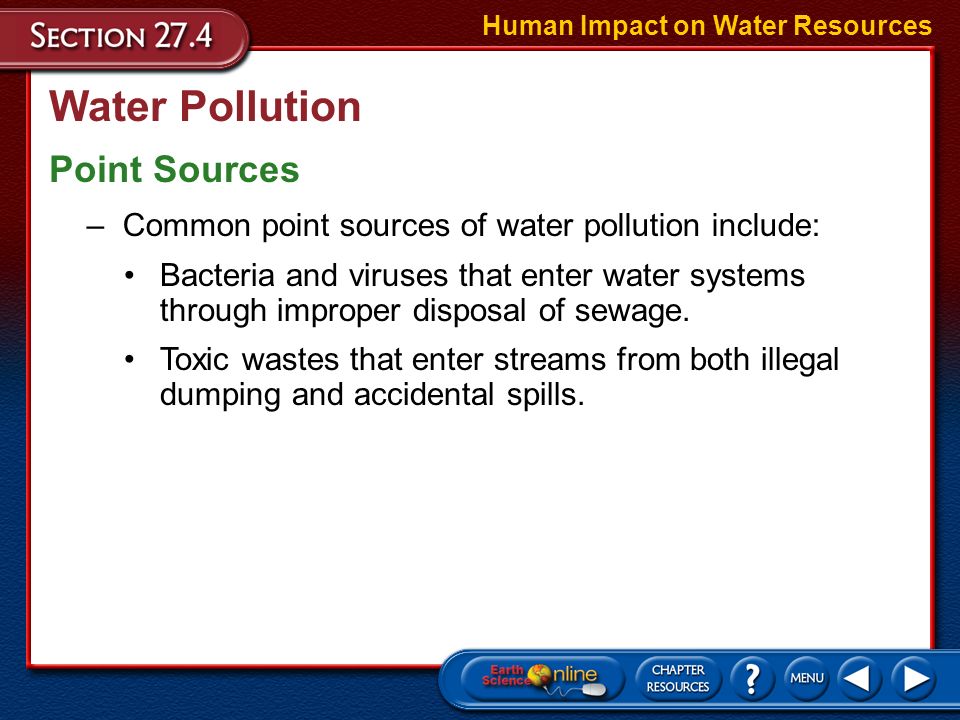 SECTION 27.4

Human Impact on Water Resources

Water Pollution

Point Sources

– Common point sources of water pollution include:

• Bacteria and viruses that enter water systems through improper disposal of sewage.

• Toxic wastes that enter streams from both illegal dumping and accidental spills.

Earth Science Online

CHAPTER RESOURCES

?

MENU